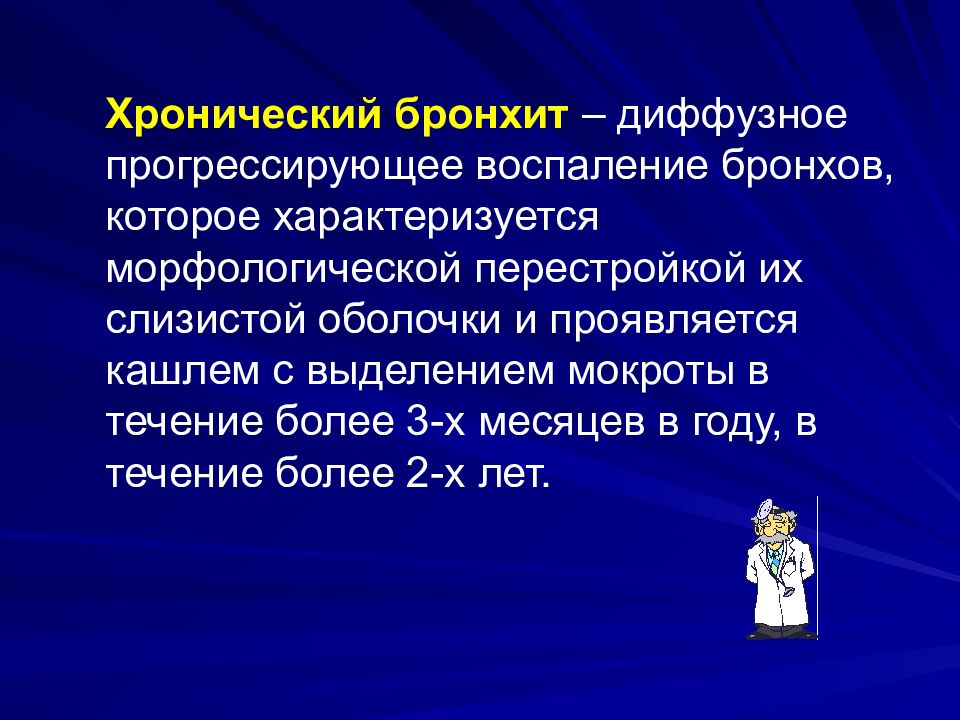 Хронический бронхит – диффузное прогрессирующее воспаление бронхов, которое характеризуется морфологической перестройкой их слизистой оболочки и проявляется кашлем с выделением мокроты в течение более 3-х месяцев в году, в течение более 2-х лет.